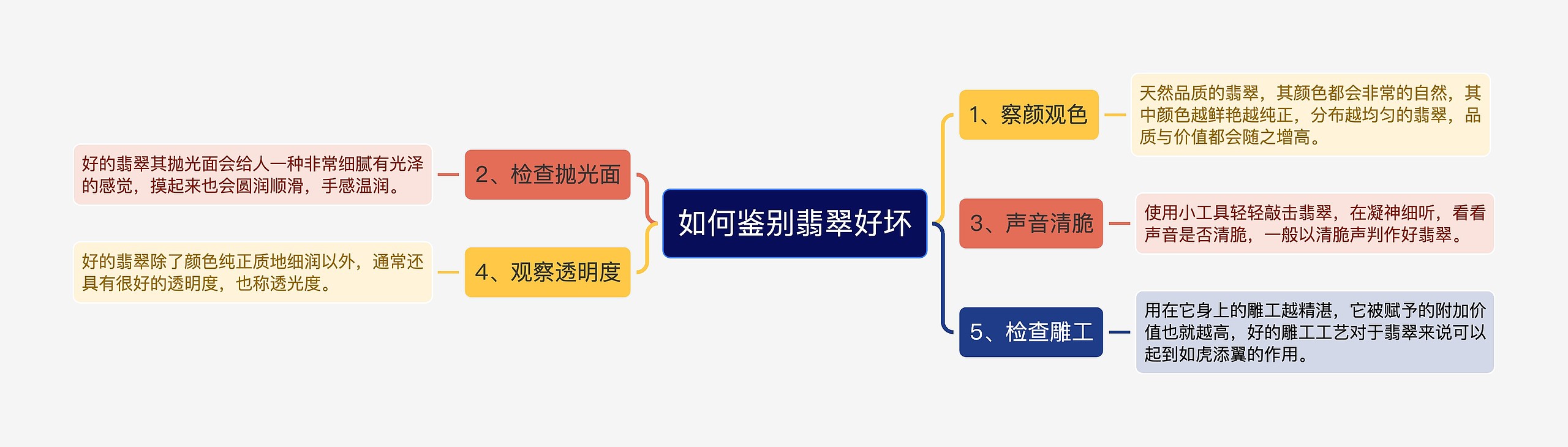 如何鉴别翡翠好坏

1、察颜观色

天然品质的翡翠，其颜色都会非常的自然，其中颜色越鲜艳越纯正，分布越均匀的翡翠，品质与价值都会随之增高。

2、检查抛光面

好的翡翠其抛光面会给人一种非常细腻有光泽的感觉，摸起来也会圆润顺滑，手感温润。

3、声音清脆

使用小工具轻轻敲击翡翠，在凝神细听，看看声音是否清脆，一般以清脆声判作好翡翠。

4、观察透明度

好的翡翠除了颜色纯正质地细润以外，通常还具有很好的透明度，也称透光度。

5、检查雕工

用在它身上的雕工越精湛，它被赋予的附加价值也就越高，好的雕工工艺对于翡翠来说可以起到如虎添翼的作用。